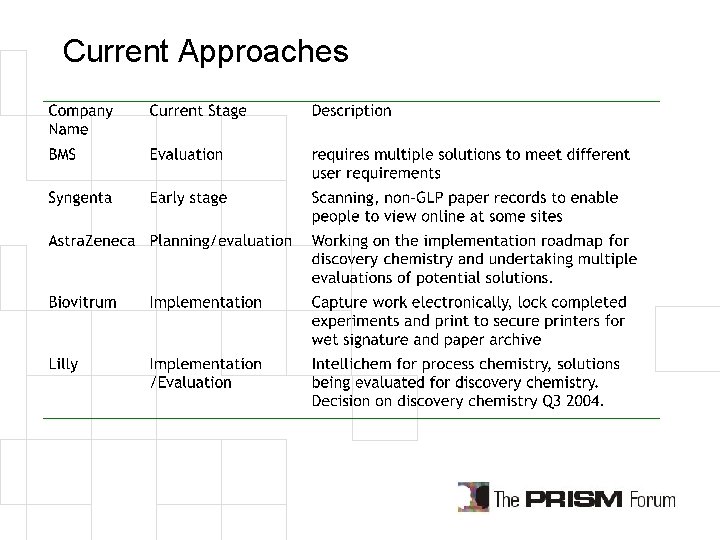 Current Approaches

| Company Name | Current Stage | Description |
|---|---|---|
| BMS | Evaluation | requires multiple solutions to meet different user requirements |
| Syngenta | Early stage | Scanning, non-GLP paper records to enable people to view online at some sites |
| AstraZeneca | Planning/evaluation | Working on the implementation roadmap for discovery chemistry and undertaking multiple evaluations of potential solutions. |
| Biovitrum | Implementation | Capture work electronically, lock completed experiments and print to secure printers for wet signature and paper archive |
| Lilly | Implementation /Evaluation | Intellichem for process chemistry, solutions being evaluated for discovery chemistry. Decision on discovery chemistry Q3 2004. |

The PRISM Forum